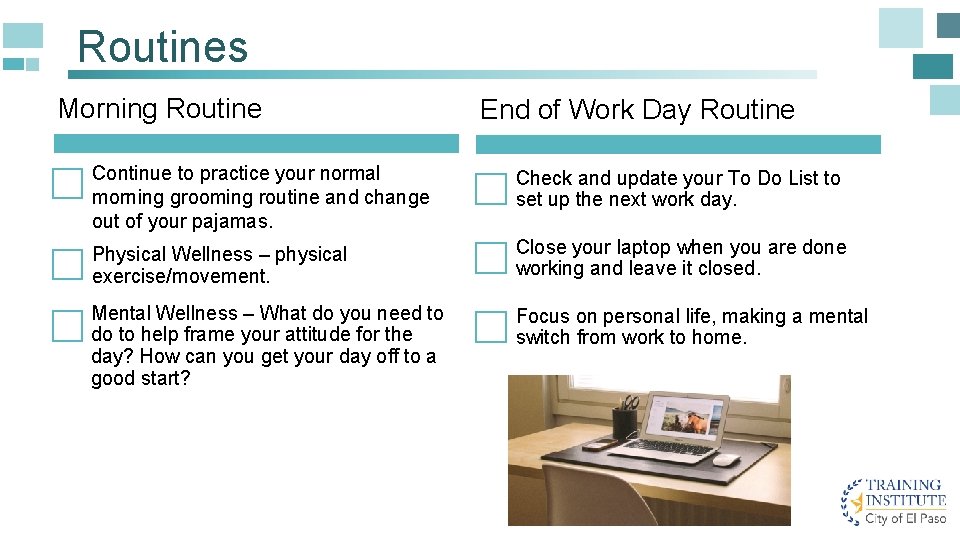 Routines

Morning Routine

Continue to practice your normal morning grooming routine and change out of your pajamas.

Physical Wellness – physical exercise/movement.

Mental Wellness – What do you need to do to help frame your attitude for the day? How can you get your day off to a good start?

End of Work Day Routine

Check and update your To Do List to set up the next work day.

Close your laptop when you are done working and leave it closed.

Focus on personal life, making a mental switch from work to home.

TRAINING INSTITUTE
City of El Paso